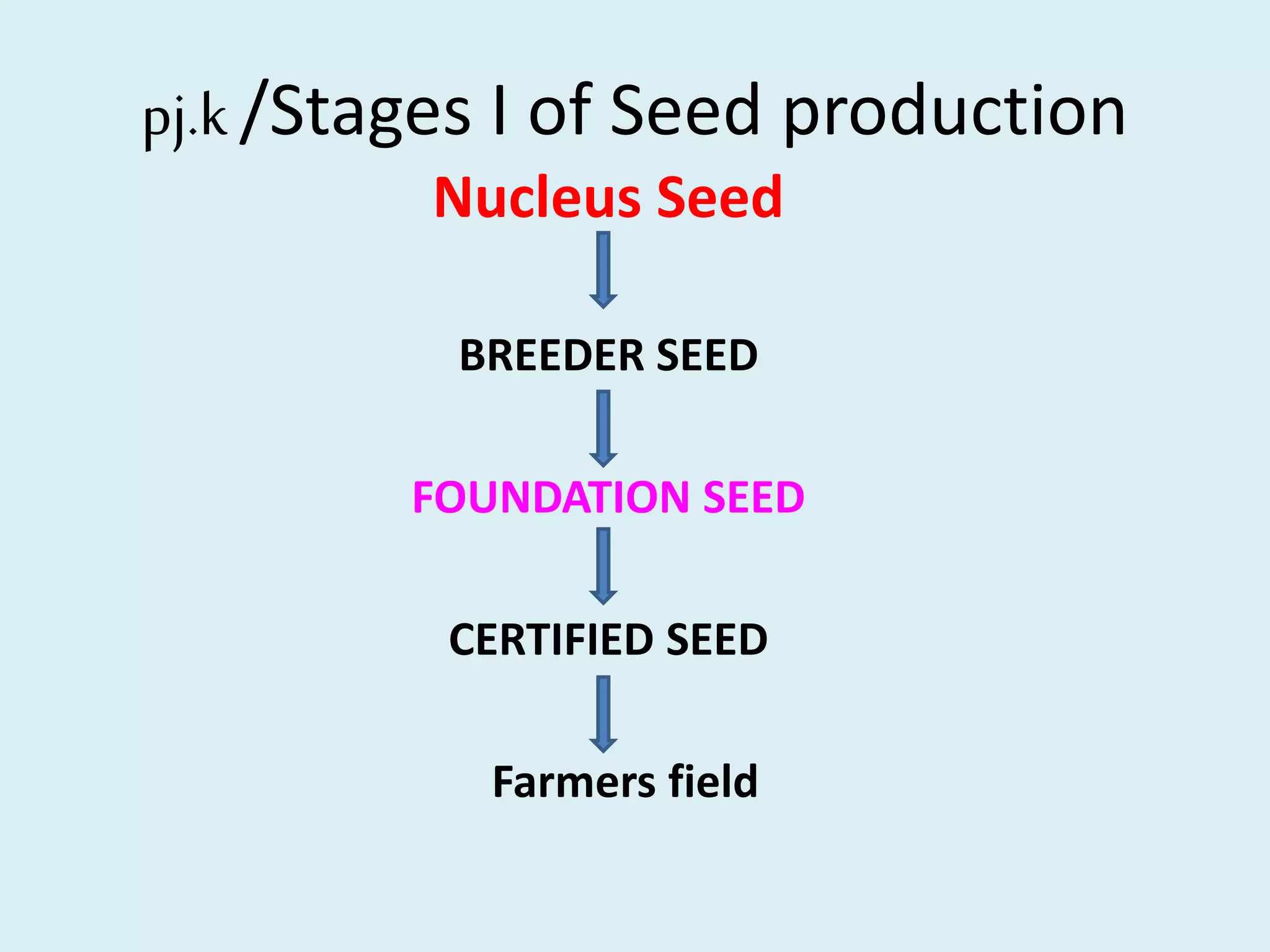 pj.k /Stages I of Seed production

Nucleus Seed

BREEDER SEED

FOUNDATION SEED

CERTIFIED SEED

Farmers field